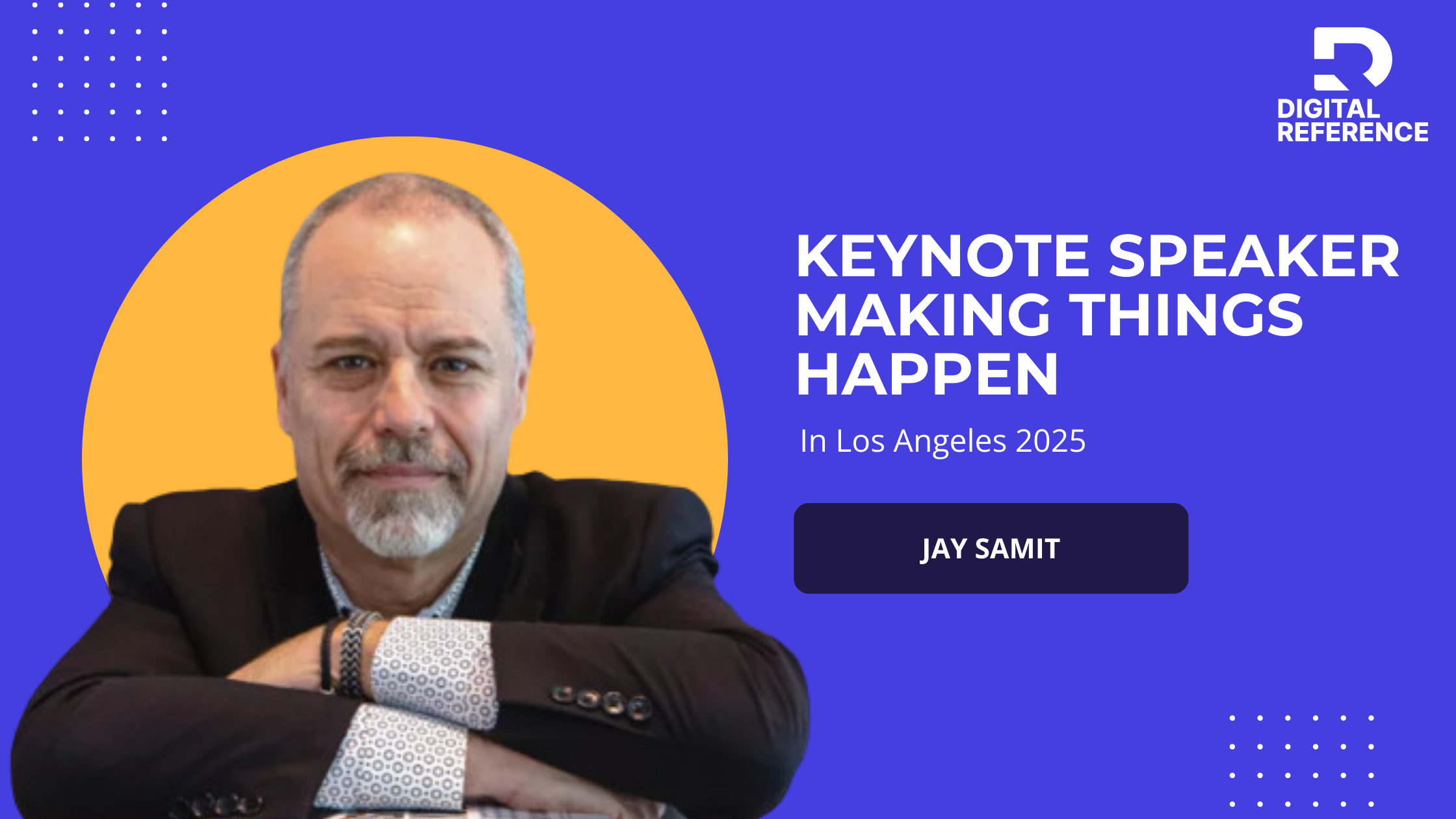 DIGITAL REFERENCE

KEYNOTE SPEAKER MAKING THINGS HAPPEN

In Los Angeles 2025

JAY SAMIT